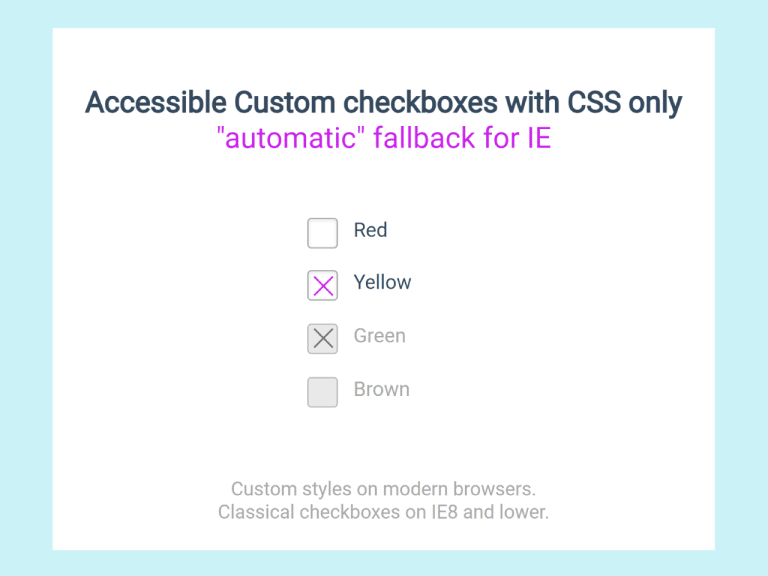 Accessible Custom checkboxes with CSS only
"automatic" fallback for IE

Red

Yellow

Green

Brown

Custom styles on modern browsers.
Classical checkboxes on IE8 and lower.